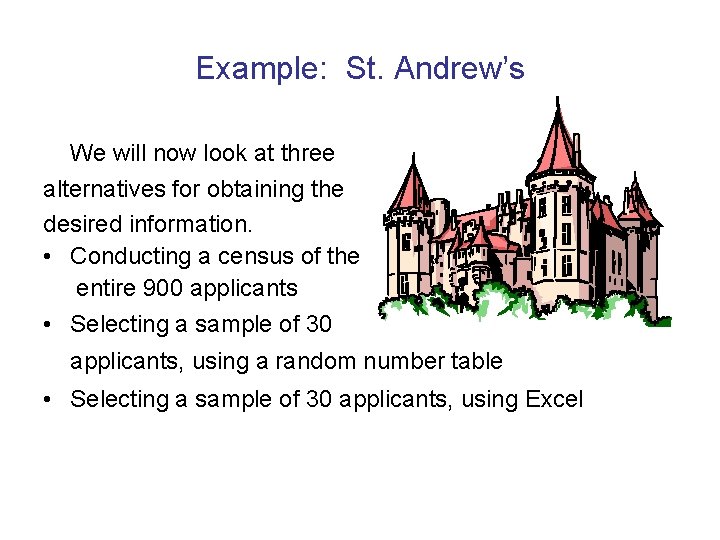 Example: St. Andrew's

We will now look at three alternatives for obtaining the desired information.

• Conducting a census of the entire 900 applicants
• Selecting a sample of 30 applicants, using a random number table
• Selecting a sample of 30 applicants, using Excel